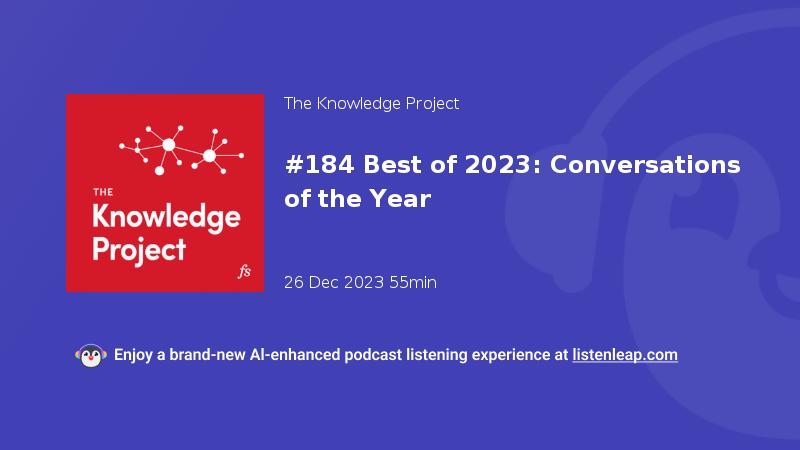 THE
Knowledge
Project
fs

The Knowledge Project

#184 Best of 2023: Conversations of the Year

26 Dec 2023 55min

Enjoy a brand-new AI-enhanced podcast listening experience at listenleap.com